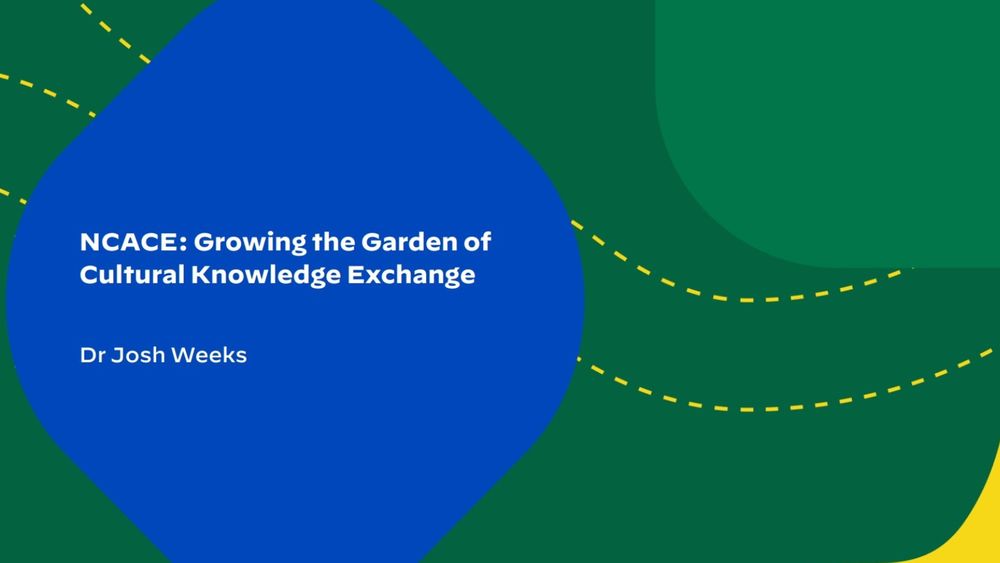 NCACE: Growing the Garden of Cultural Knowledge Exchange

Dr Josh Weeks